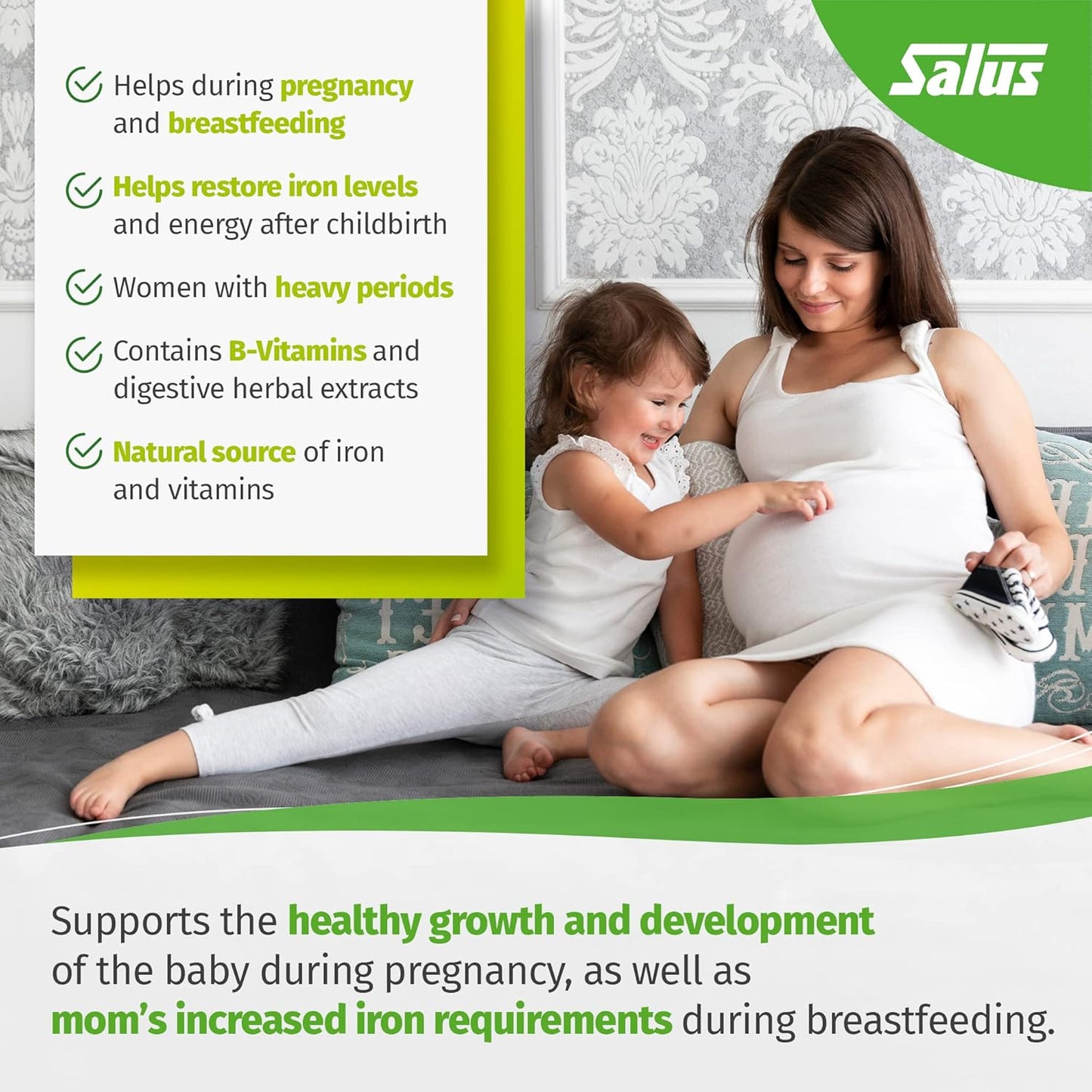 Helps during pregnancy and breastfeeding

Helps restore iron levels and energy after childbirth

Women with heavy periods

Contains B-Vitamins and digestive herbal extracts

Natural source of iron and vitamins

Salus

Supports the healthy growth and development of the baby during pregnancy, as well as mom's increased iron requirements during breastfeeding.